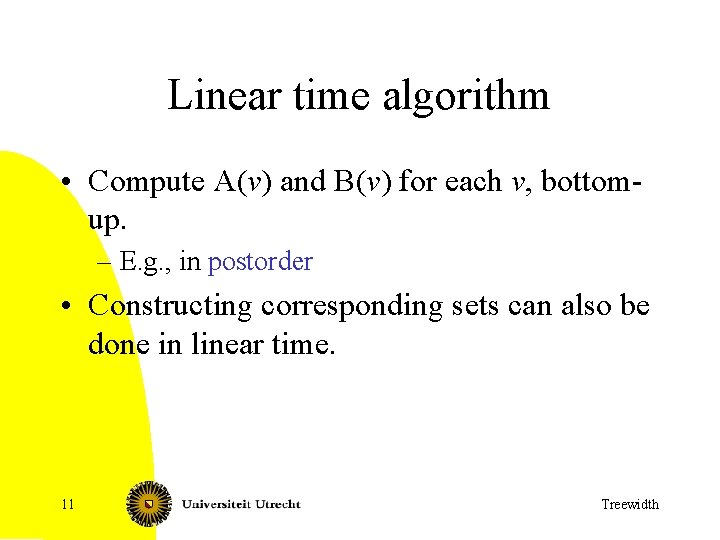 Linear time algorithm

• Compute A($v$) and B($v$) for each $v$, bottom-up.

– E.g., in postorder

• Constructing corresponding sets can also be done in linear time.

11

Universiteit Utrecht

Treewidth